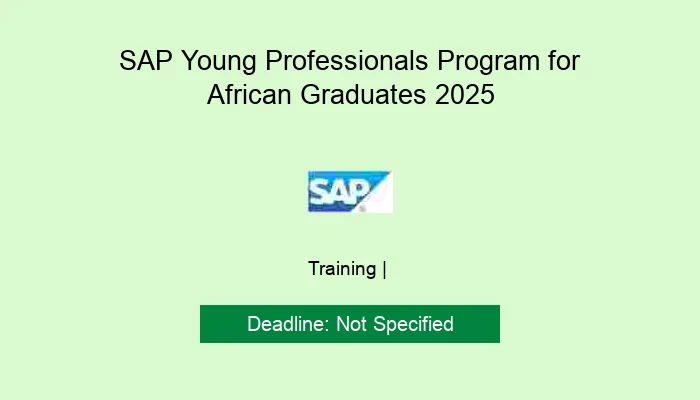 SAP Young Professionals Program for African Graduates 2025

SAP

Training |

Deadline: Not Specified